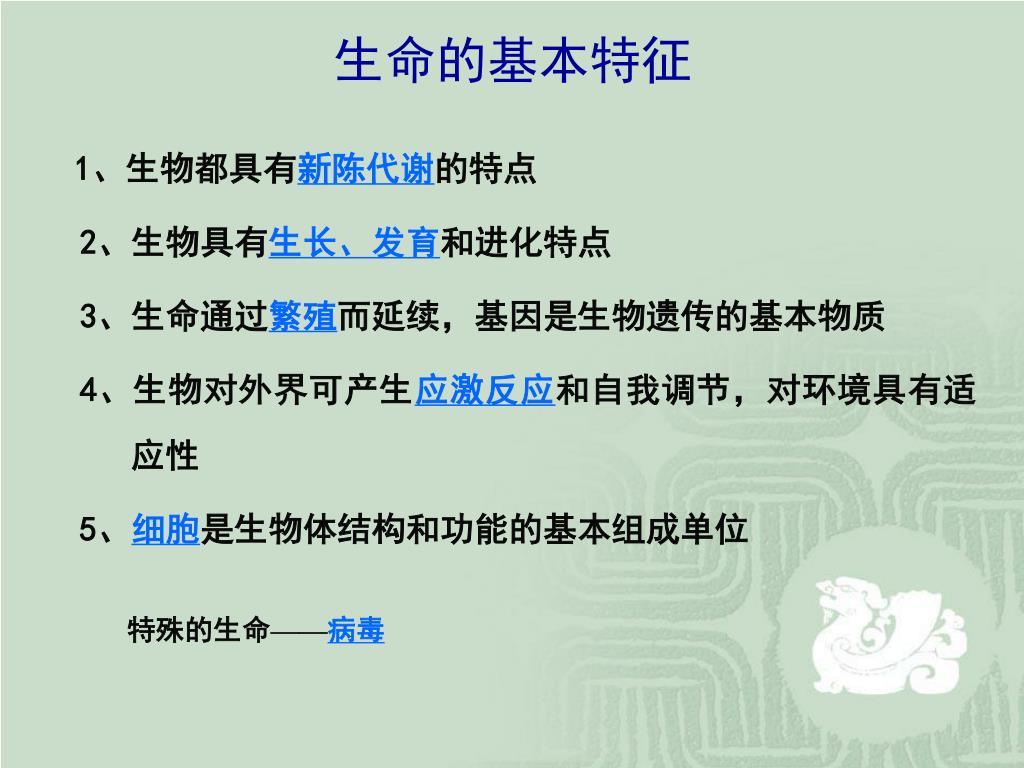 生命的基本特征

1、生物都具有新陈代谢的特点

2、生物具有生长、发育和进化特点

3、生命通过繁殖而延续，基因是生物遗传的基本物质

4、生物对外界可产生应激反应和自我调节，对环境具有适应性

5、细胞是生物体结构和功能的基本组成单位

特殊的生命——病毒